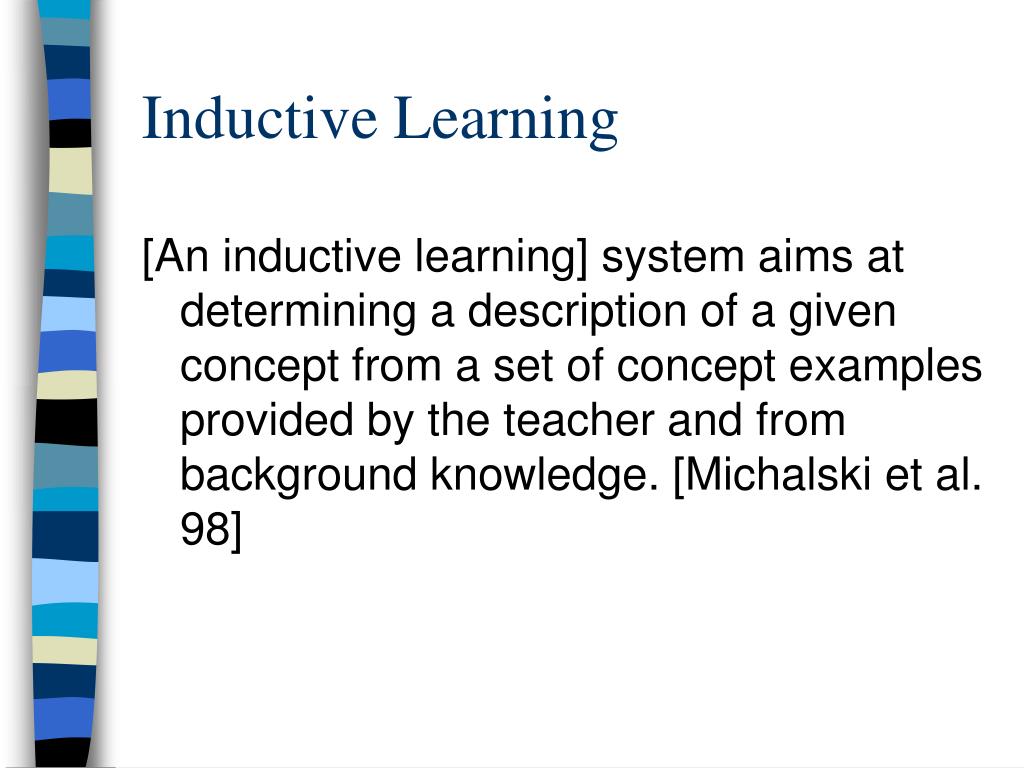 Inductive Learning

[An inductive learning] system aims at determining a description of a given concept from a set of concept examples provided by the teacher and from background knowledge. [Michalski et al. 98]